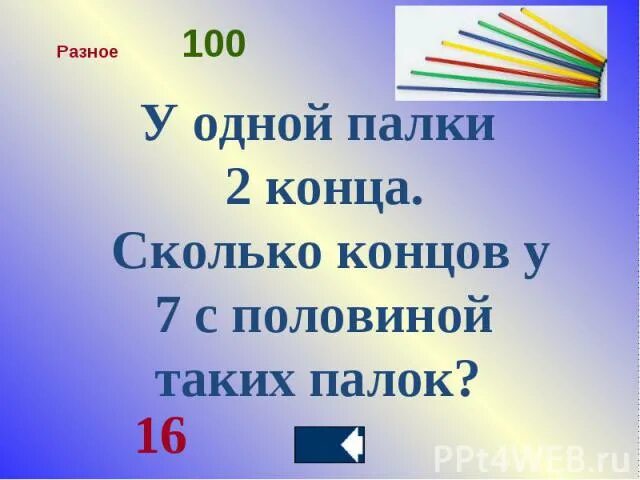 Разное 100

У одной палки 2 конца. Сколько концов у 7 с половиной таких палок?

16

PPt4WEB.ru